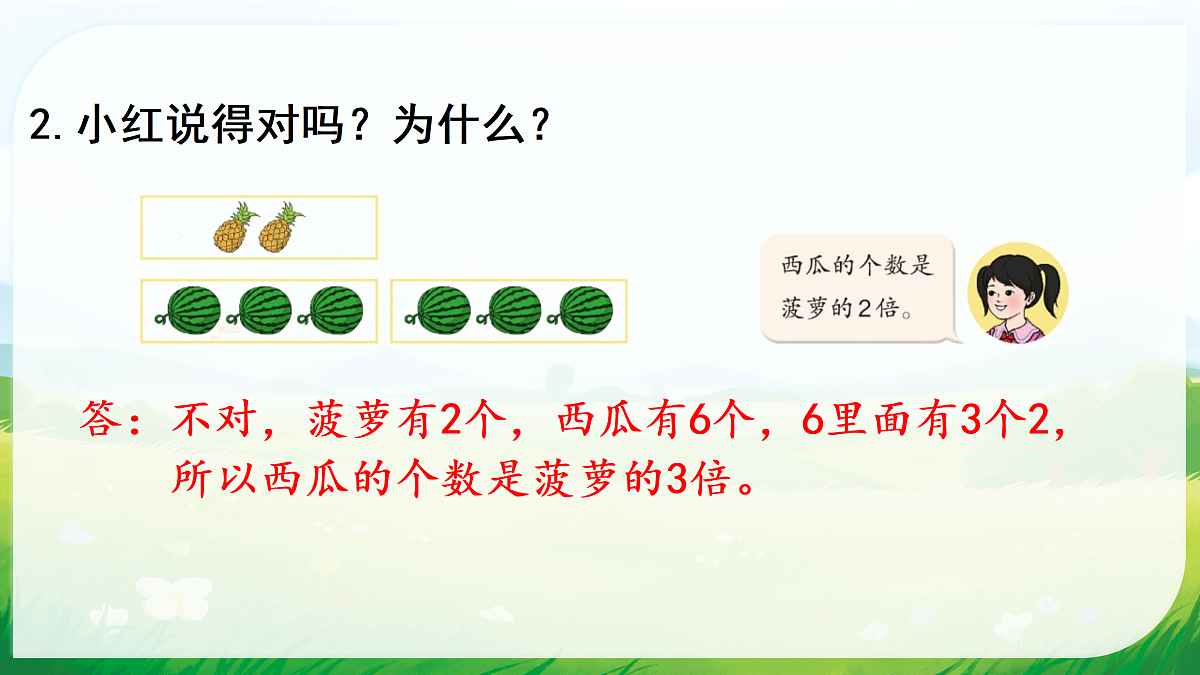 2. 小红说得对吗？为什么？

西瓜的个数是菠萝的2倍。

答：不对，菠萝有2个，西瓜有6个，6里面有3个2，所以西瓜的个数是菠萝的3倍。